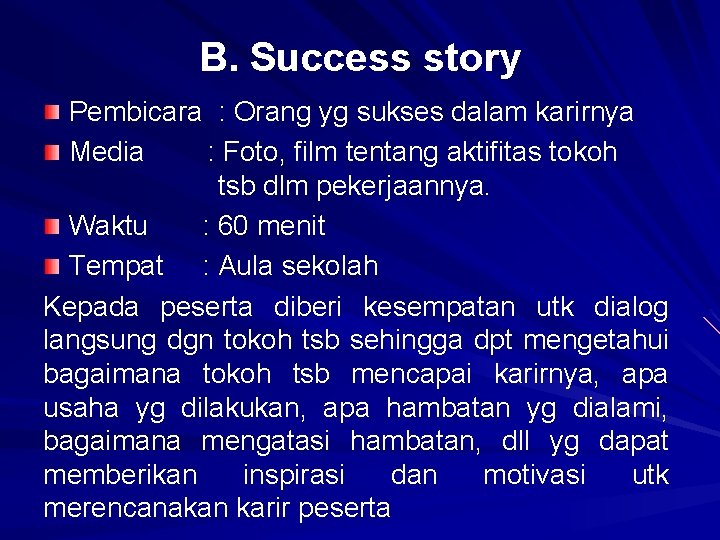 B. Success story

Pembicara : Orang yg sukses dalam karirnya

Media : Foto, film tentang aktifitas tokoh tsb dlm pekerjaannya.

Waktu : 60 menit

Tempat : Aula sekolah

Kepada peserta diberi kesempatan utk dialog langsung dgn tokoh tsb sehingga dpt mengetahui bagaimana tokoh tsb mencapai karirnya, apa usaha yg dilakukan, apa hambatan yg dialami, bagaimana mengatasi hambatan, dll yg dapat memberikan inspirasi dan motivasi utk merencanakan karir peserta